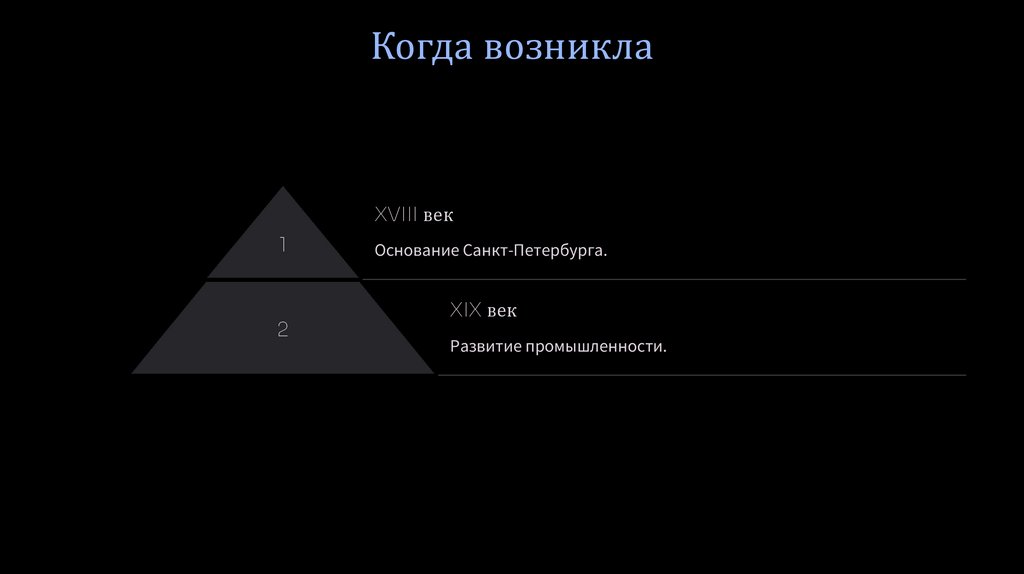 Когда возникла

1

XVIII век

Основание Санкт-Петербурга.

2

XIX век

Развитие промышленности.